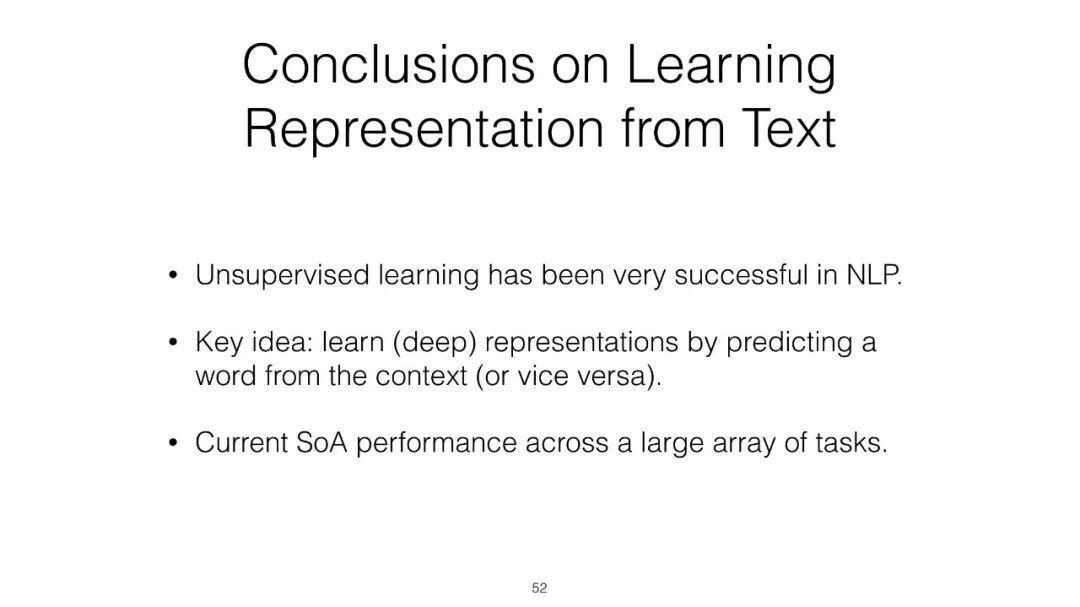 Conclusions on Learning Representation from Text

• Unsupervised learning has been very successful in NLP.

• Key idea: learn (deep) representations by predicting a word from the context (or vice versa).

• Current SoA performance across a large array of tasks.

52